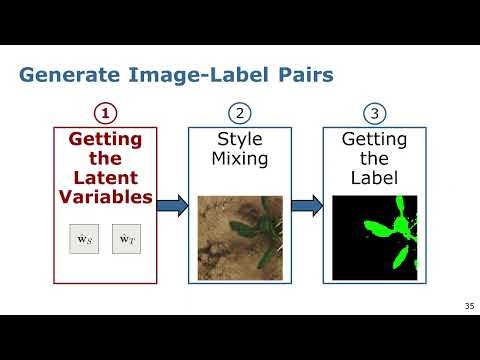 Generate Image-Label Pairs

1
Getting the Latent Variables

$\hat{\mathbf{w}}_S$ $\hat{\mathbf{w}}_T$

2
Style Mixing

3
Getting the Label

35